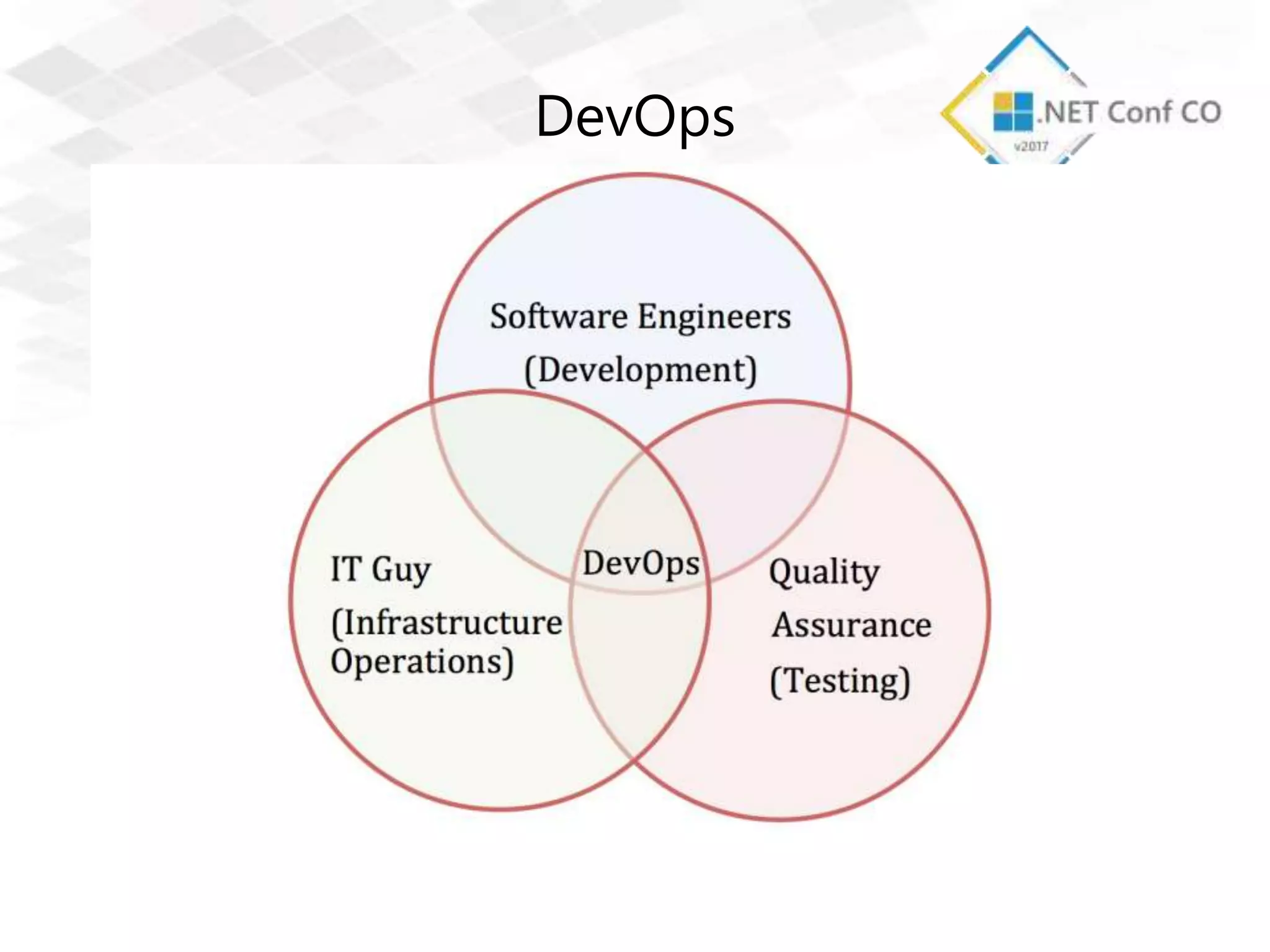 DevOps

.NET Conf CO
v2017

Software Engineers
(Development)

IT Guy
(Infrastructure Operations)

DevOps

Quality
Assurance
(Testing)